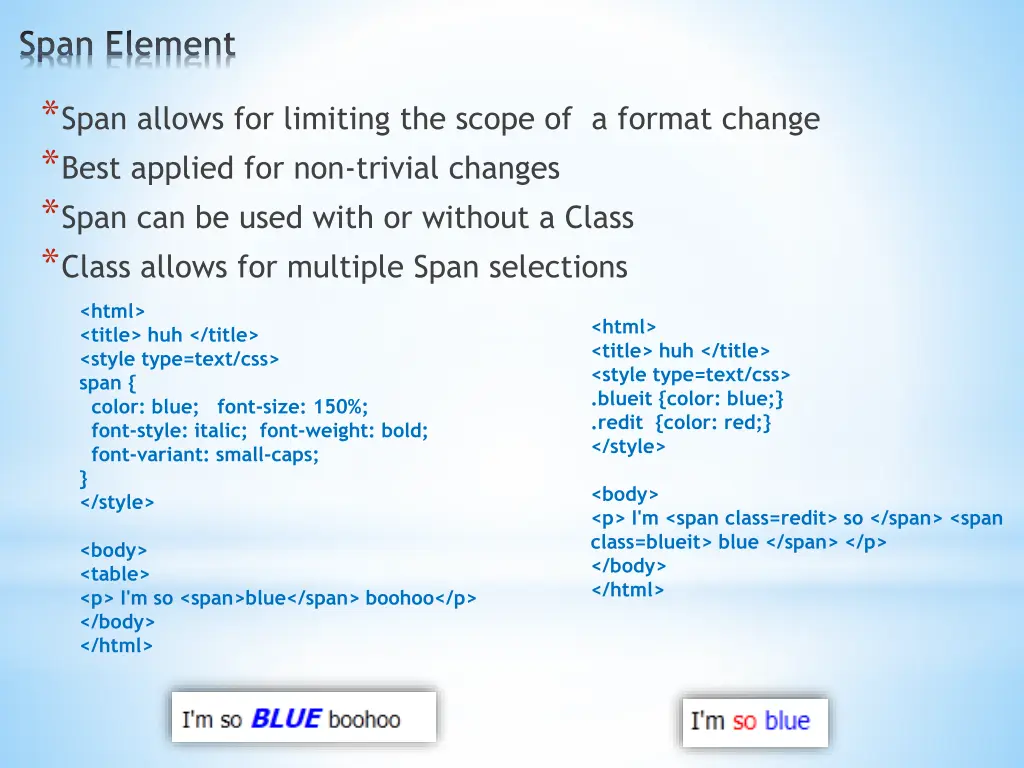 Span Element

*Span allows for limiting the scope of a format change
*Best applied for non-trivial changes
*Span can be used with or without a Class
*Class allows for multiple Span selections

<html>
<title> huh </title>
<style type=text/css>
span {
color: blue; font-size: 150%;
font-style: italic; font-weight: bold;
font-variant: small-caps;
}
</style>

<body>
<table>
<p> I'm so <span>blue</span> boohoo</p>
</body>
</html>

<html>
<title> huh </title>
<style type=text/css>
.blueit {color: blue;}
.redit {color: red;}
</style>

<body>
<p> I'm <span class=redit> so </span> <span class=blueit> blue </span> </p>
</body>
</html>

I'm so BLUE boohoo

I'm so blue